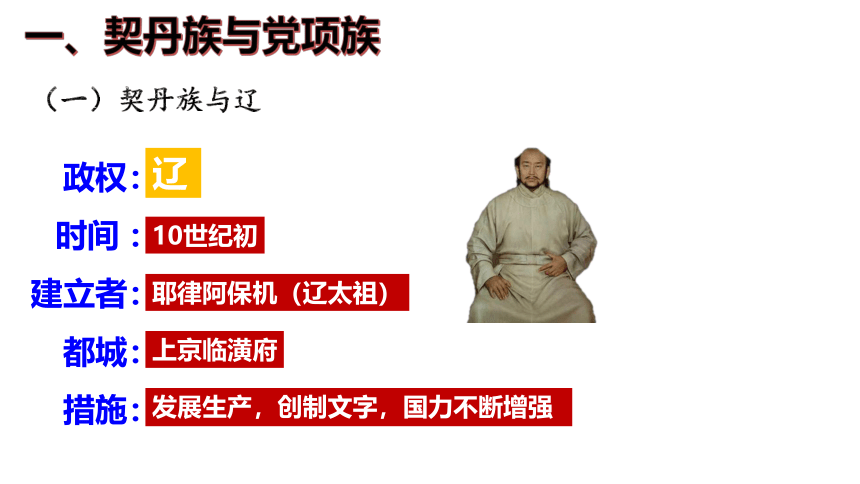 一、契丹族与党项族

（一）契丹族与辽

政权：辽

时间：10世纪初

建立者：耶律阿保机（辽太祖）

都城：上京临潢府

措施：发展生产，创制文字，国力不断增强